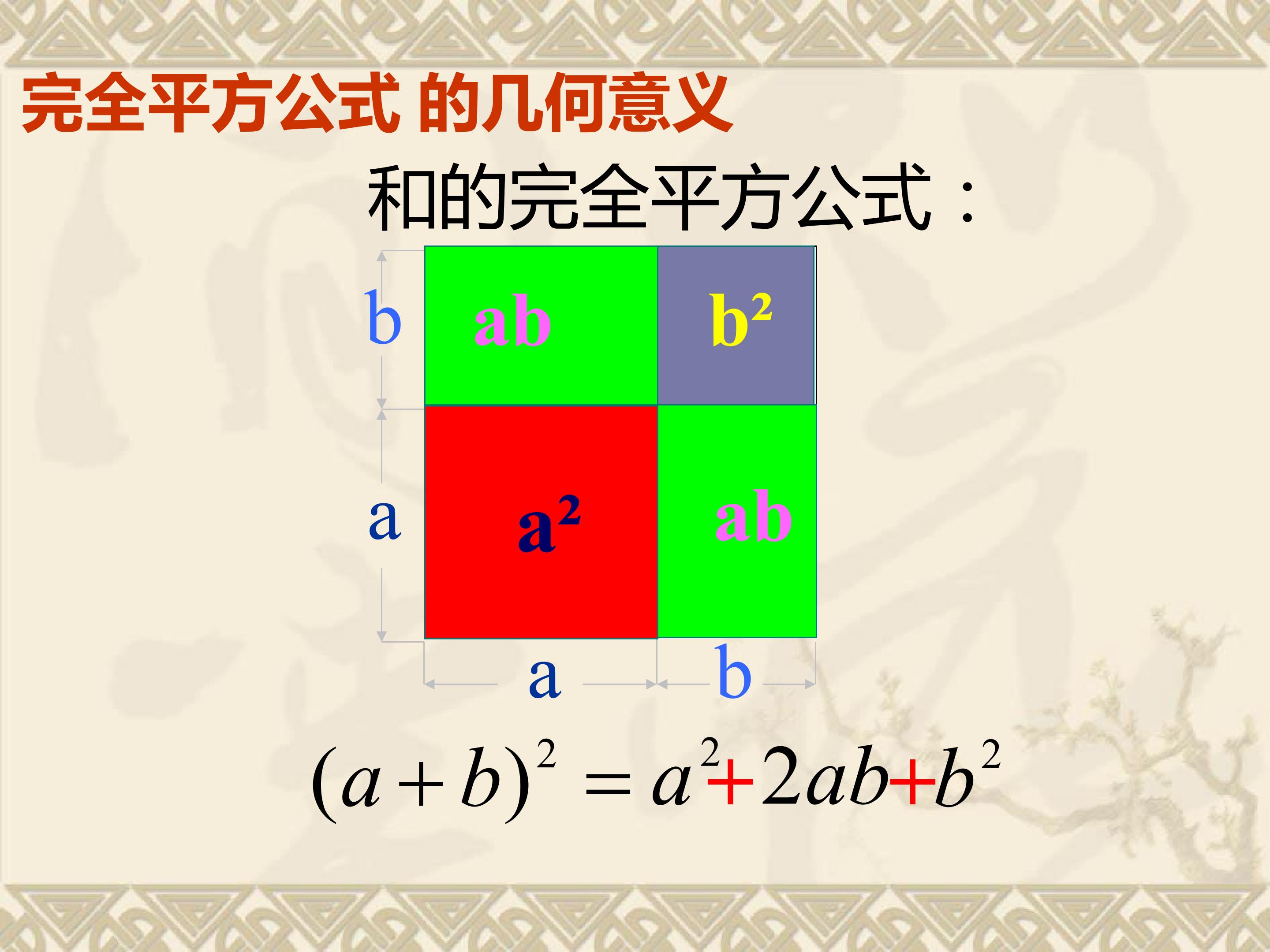 完全平方公式 的几何意义

和的完全平方公式：

b

ab

$b^2$

a

$a^2$

ab

a

b

$(a+b)^2=a^2+2ab+b^2$